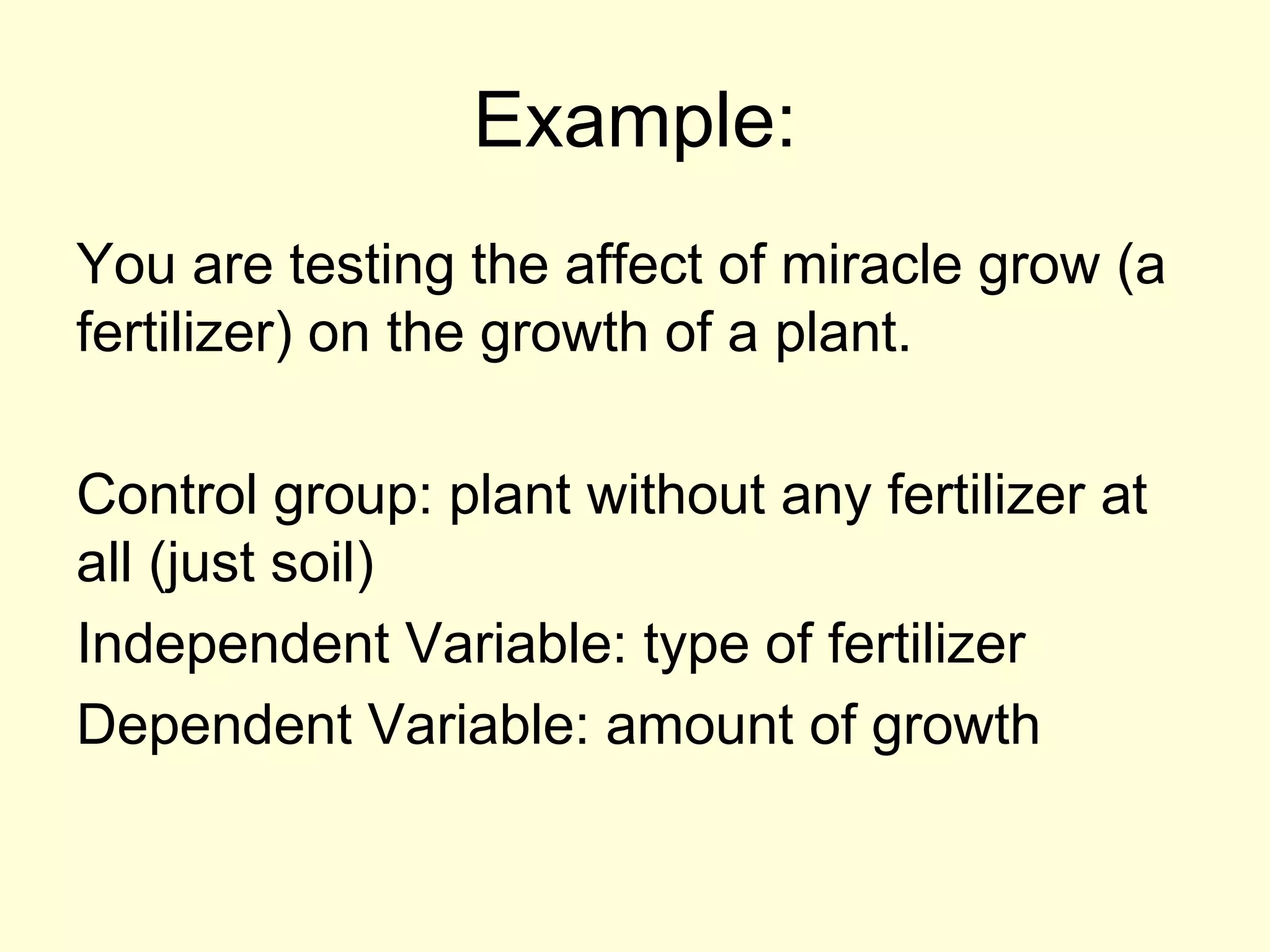 Example:

You are testing the affect of miracle grow (a fertilizer) on the growth of a plant.

Control group: plant without any fertilizer at all (just soil)

Independent Variable: type of fertilizer

Dependent Variable: amount of growth